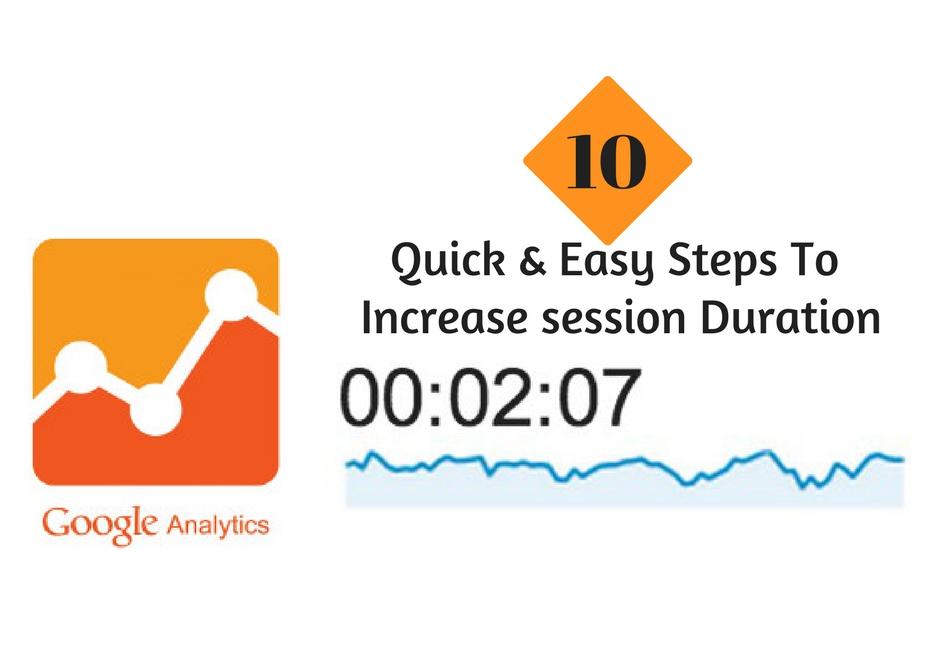 10

Quick & Easy Steps To Increase session Duration

00:02:07

Google Analytics